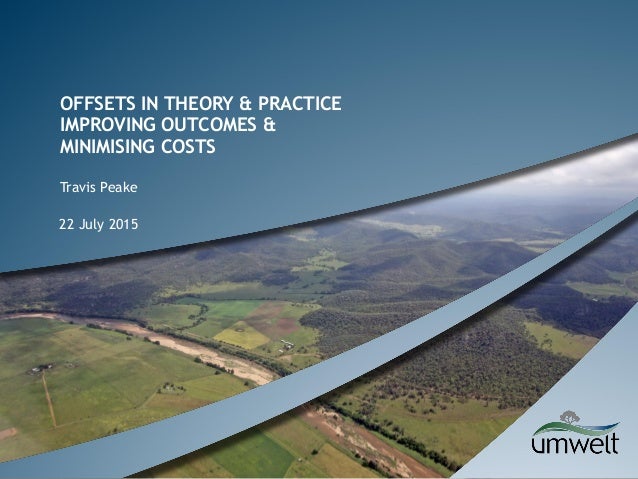 OFFSETS IN THEORY & PRACTICE
IMPROVING OUTCOMES &
MINIMISING COSTS

Travis Peake

22 July 2015

umwelt